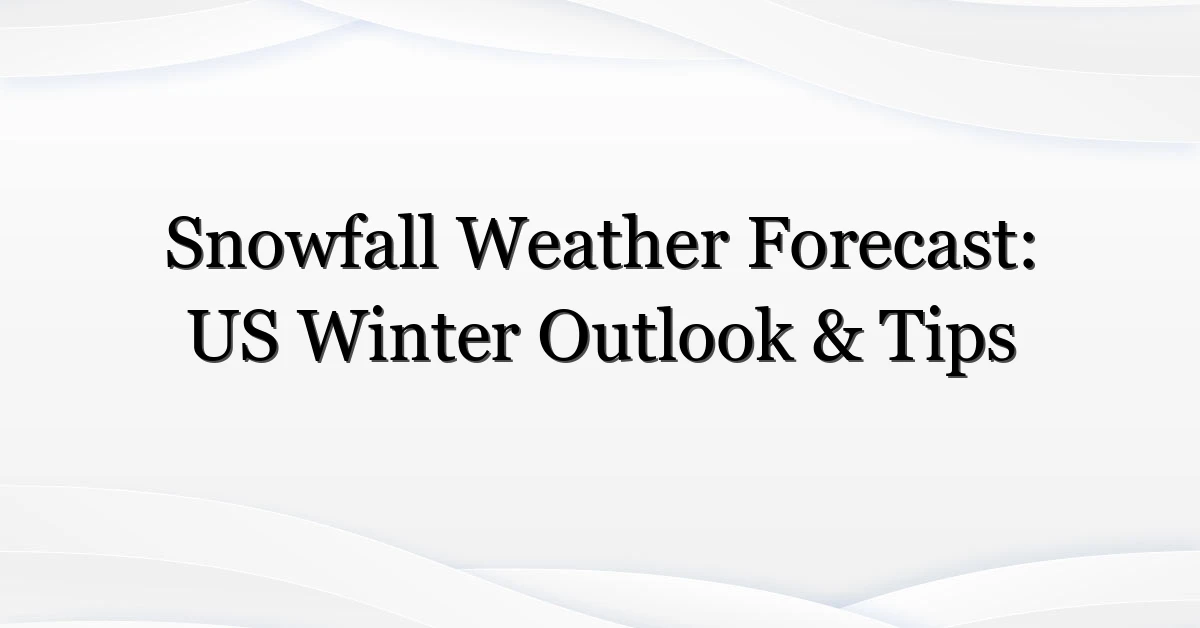 Snowfall Weather Forecast: US Winter Outlook & Tips